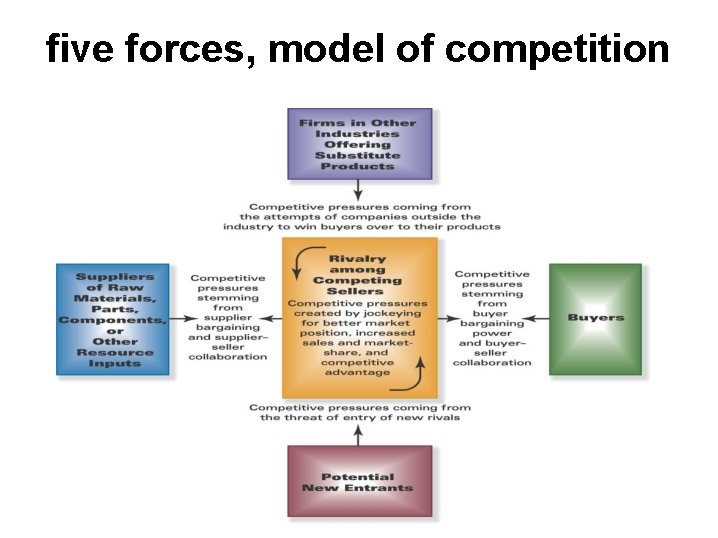 five forces, model of competition

Firms in Other Industries Offering Substitute Products

Competitive pressures coming from the attempts of companies outside the industry to win buyers over to their products

Suppliers of Raw Materials, Parts, Components, or Other Resource Inputs

Competitive pressures stemming from supplier bargaining and supplier-seller collaboration

Rivalry among Competing Sellers

Competitive pressures created by jockeying for better market position, increased sales and market-share, and competitive advantage

Competitive pressures stemming from buyer bargaining power and buyer-seller collaboration

Buyers

Competitive pressures coming from the threat of entry of new rivals

Potential New Entrants